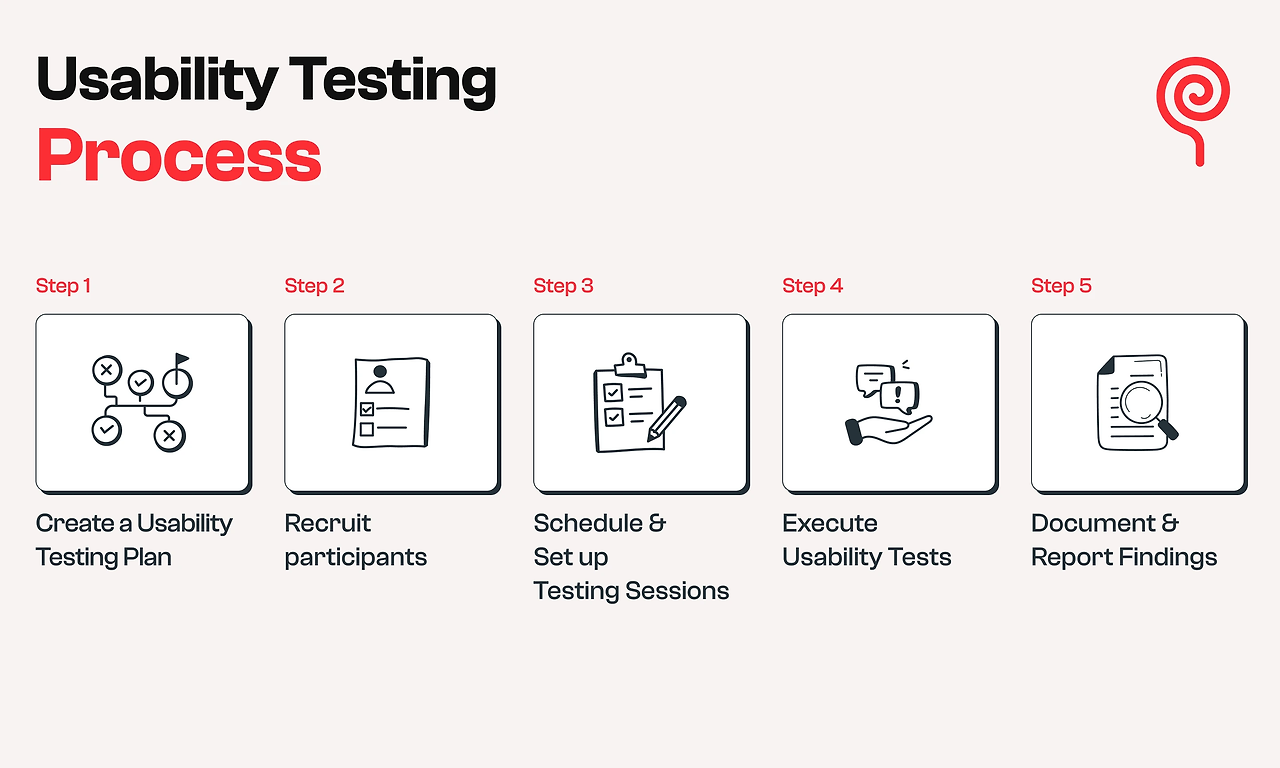 Usability Testing
Process

Step 1
Create a Usability Testing Plan

Step 2
Recruit participants

Step 3
Schedule & Set up Testing Sessions

Step 4
Execute Usability Tests

Step 5
Document & Report Findings